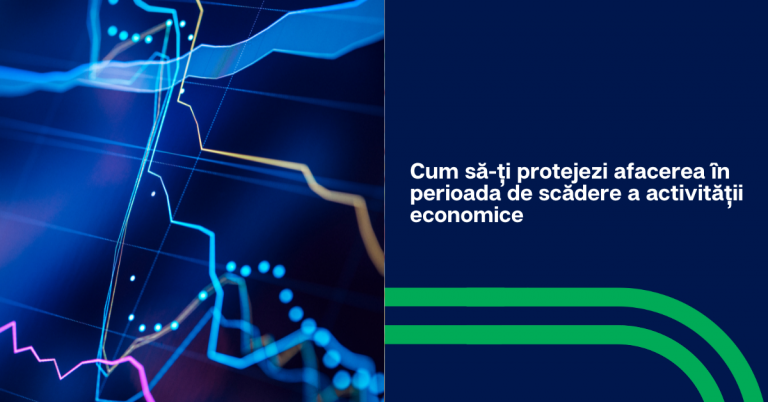 Cum să-ți protejezi afacerea în perioada de scădere a activității economice